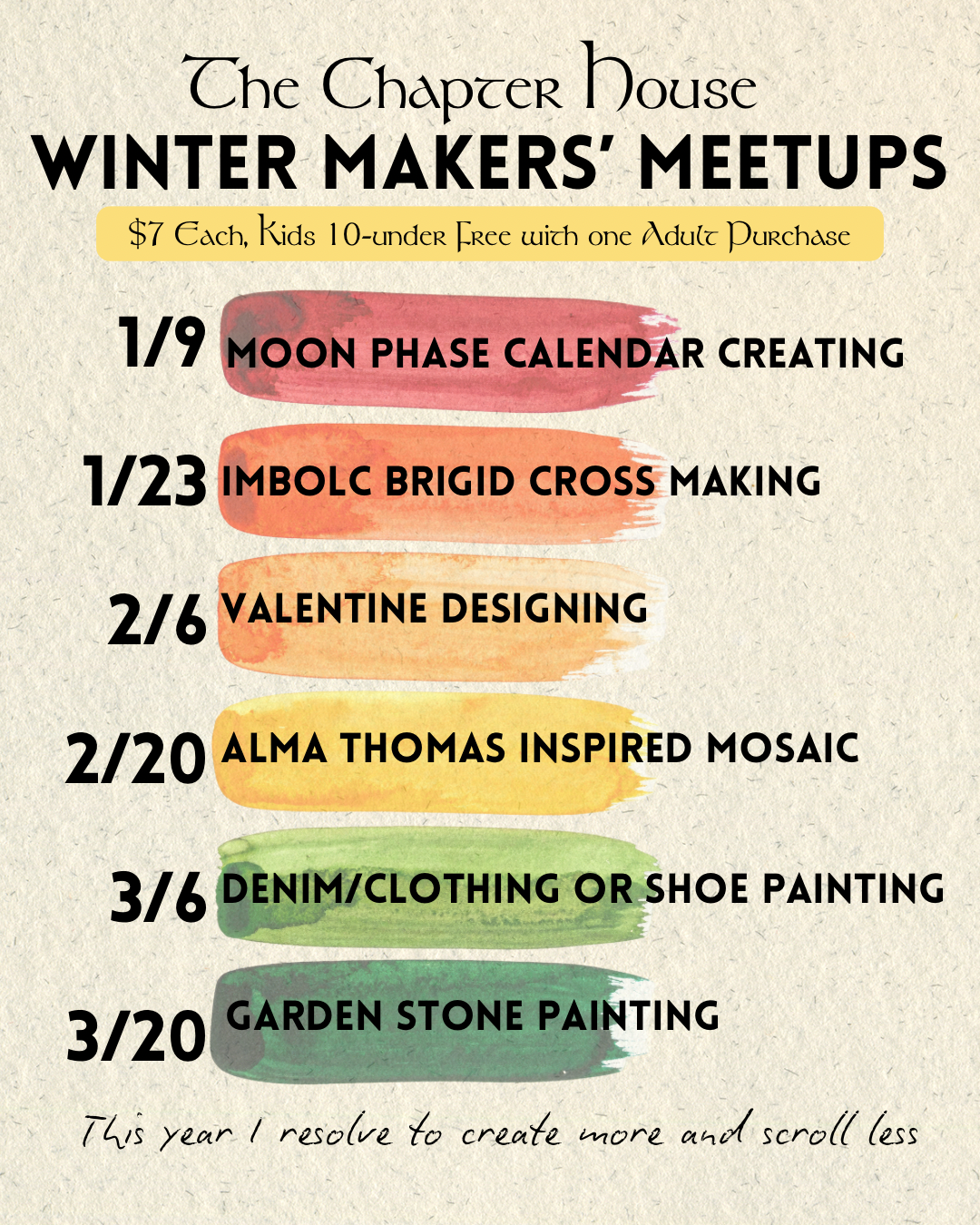 The Chapter House
WINTER MAKERS' MEETUPS

$7 Each, Kids 10-under Free with one Adult Purchase

1/9 MOON PHASE CALENDAR CREATING

1/23 IMBOLC BRIGID CROSS MAKING

2/6 VALENTINE DESIGNING

2/20 ALMA THOMAS INSPIRED MOSAIC

3/6 DENIM/CLOTHING OR SHOE PAINTING

3/20 GARDEN STONE PAINTING

This year I resolve to create more and scroll less